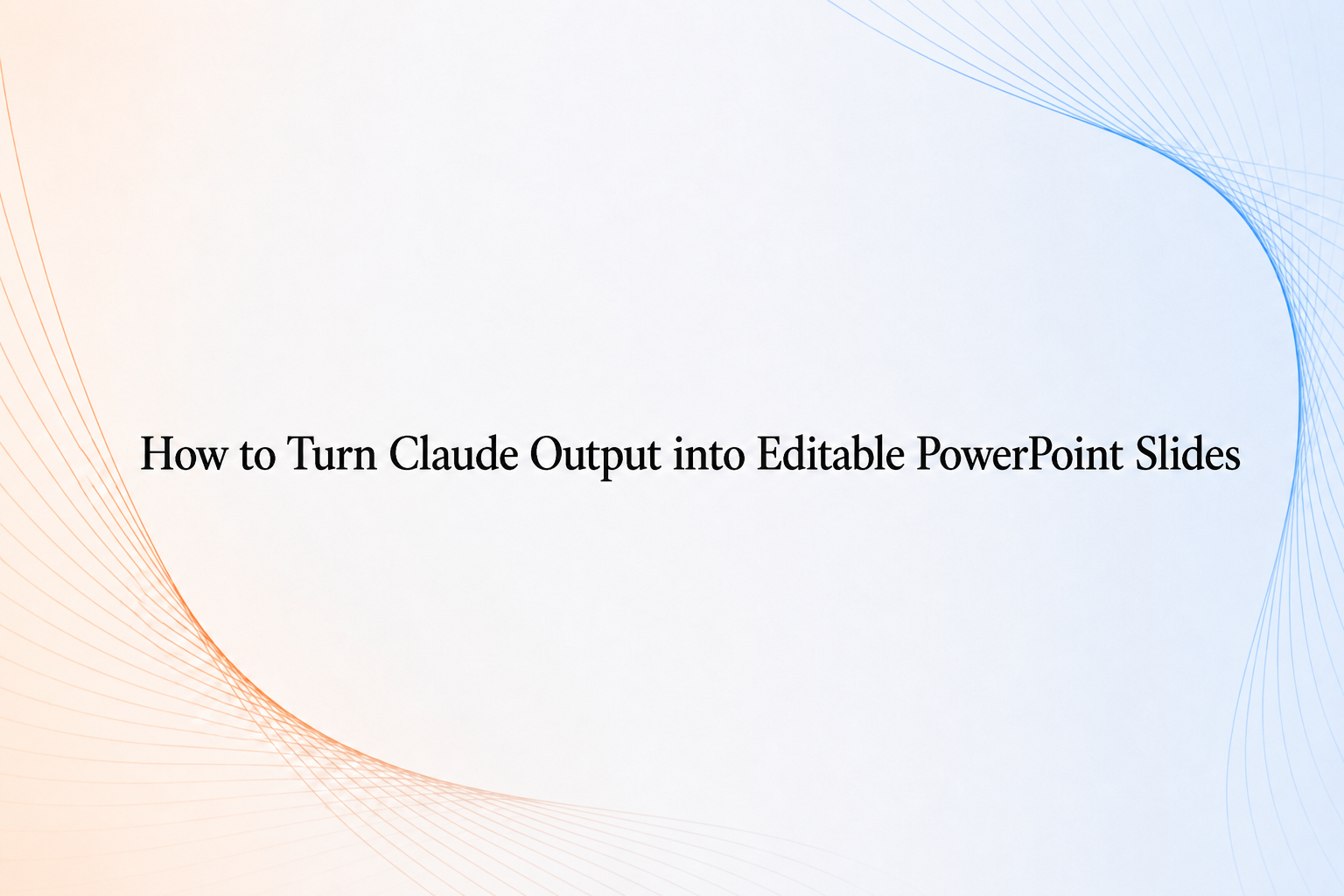 How to Turn Claude Output into Editable PowerPoint Slides